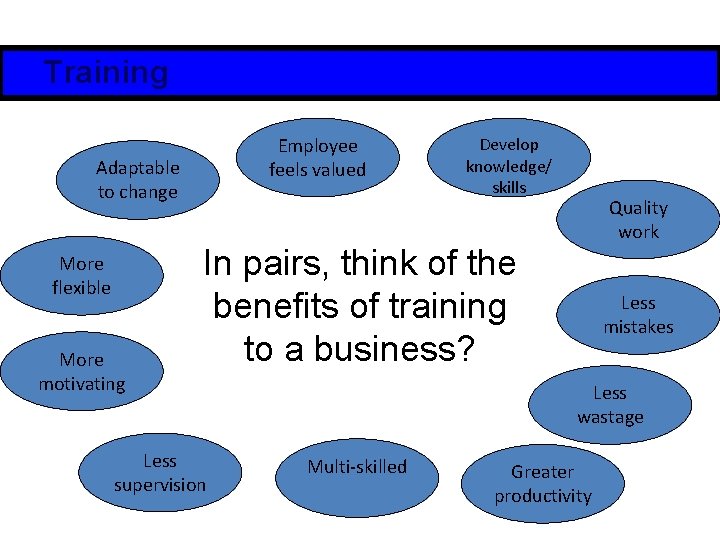 Training

Adaptable to change

Employee feels valued

Develop knowledge/ skills

Quality work

More flexible

In pairs, think of the benefits of training to a business?

Less mistakes

More motivating

Less wastage

Less supervision

Multi-skilled

Greater productivity